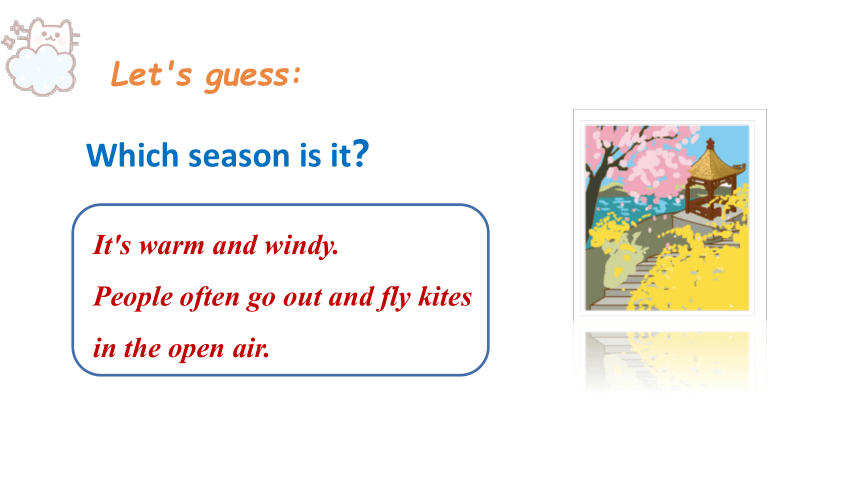 Let's guess:

Which season is it?

It's warm and windy.
People often go out and fly kites in the open air.